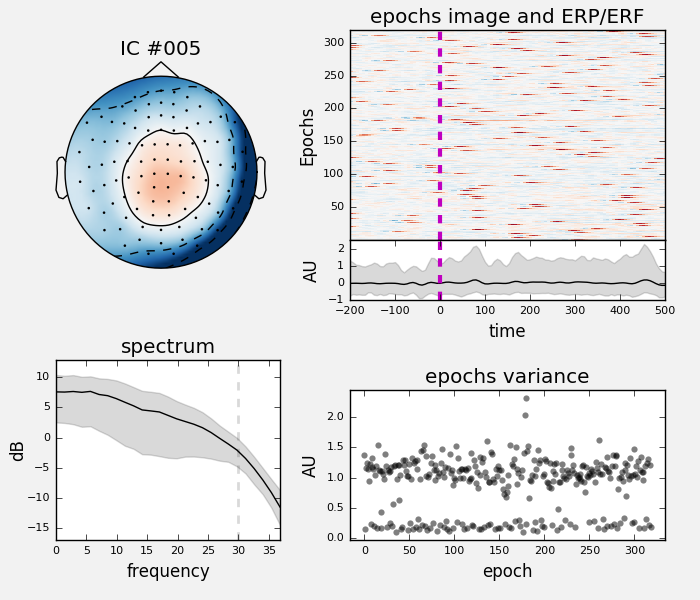 IC #005

epochs image and ERP/ERF

Epochs
300
250
200
150
100
50

AU
2
1
0
−1
−200 −100 0 100 200 300 400 500
time

spectrum
dB
10
5
0
−5
−10
−15
0 5 10 15 20 25 30 35
frequency

epochs variance
AU
2.0
1.5
1.0
0.5
0.0
0 50 100 150 200 250 300
epoch